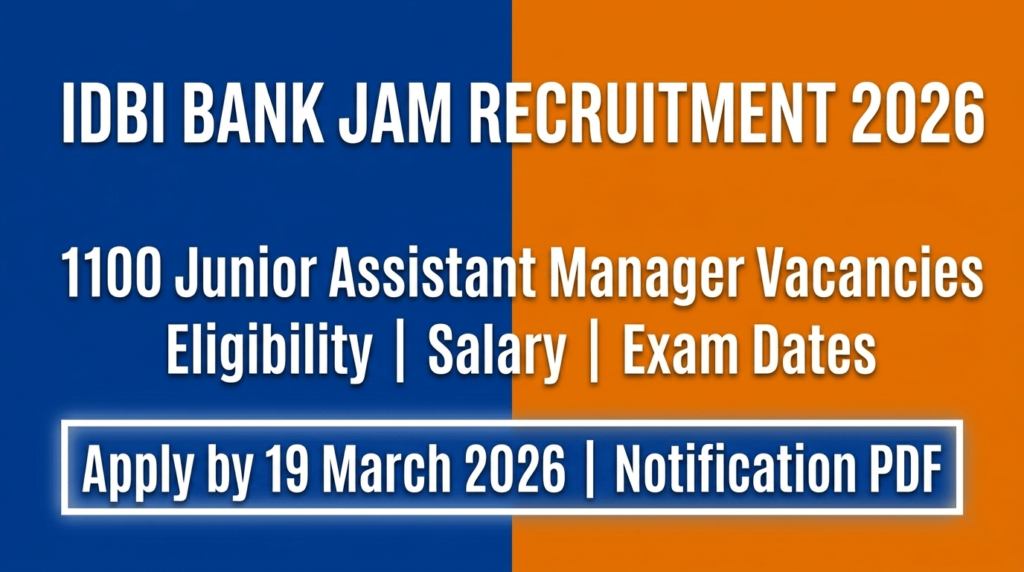 IDBI BANK JAM RECRUITMENT 2026

1100 Junior Assistant Manager Vacancies
Eligibility | Salary | Exam Dates

Apply by 19 March 2026 | Notification PDF